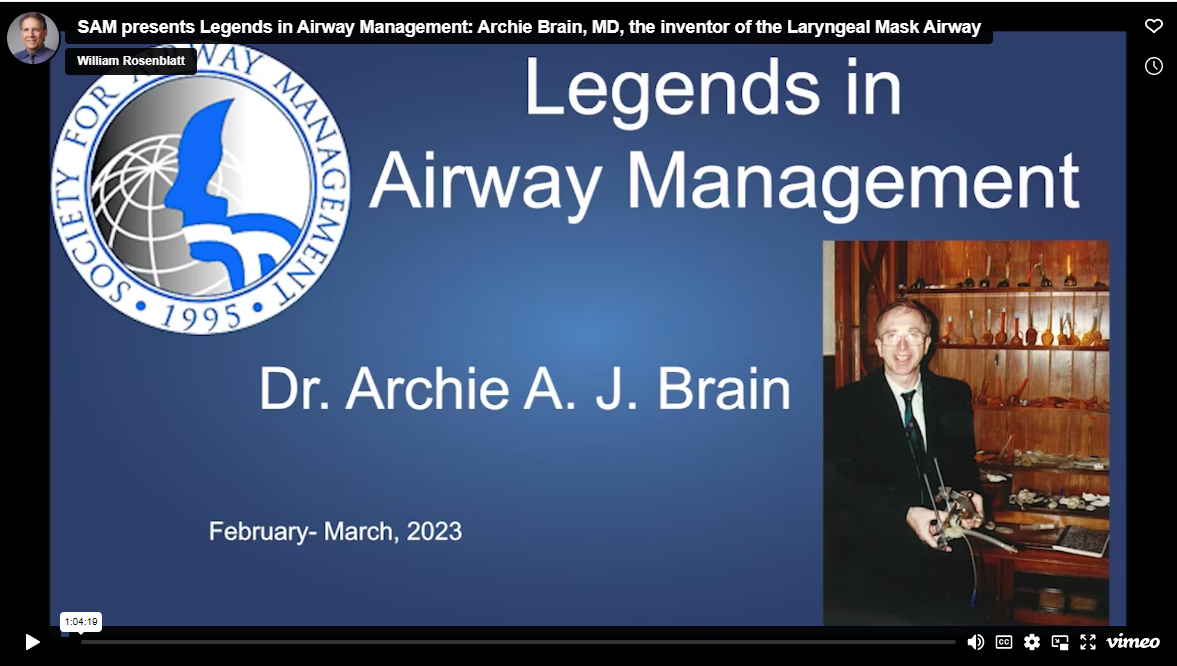 SAM presents Legends in Airway Management: Archie Brain, MD, the inventor of the Laryngeal Mask Airway

William Rosenblatt

SOCIETY FOR AIRWAY MANAGEMENT • 1995 •

Legends in Airway Management

Dr. Archie A. J. Brain

February- March, 2023

1:04:19

CC

vimeo